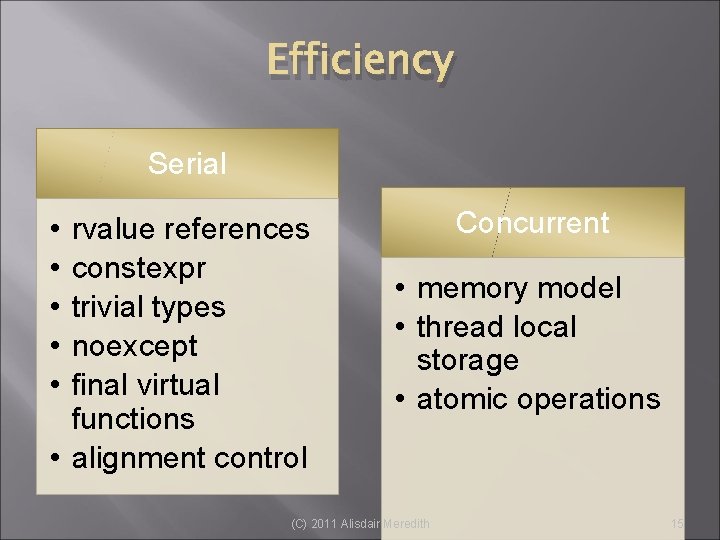 Efficiency

Serial

• rvalue references
• constexpr
• trivial types
• noexcept
• final virtual functions
• alignment control

Concurrent

• memory model
• thread local storage
• atomic operations

(C) 2011 Alisdair Meredith

15